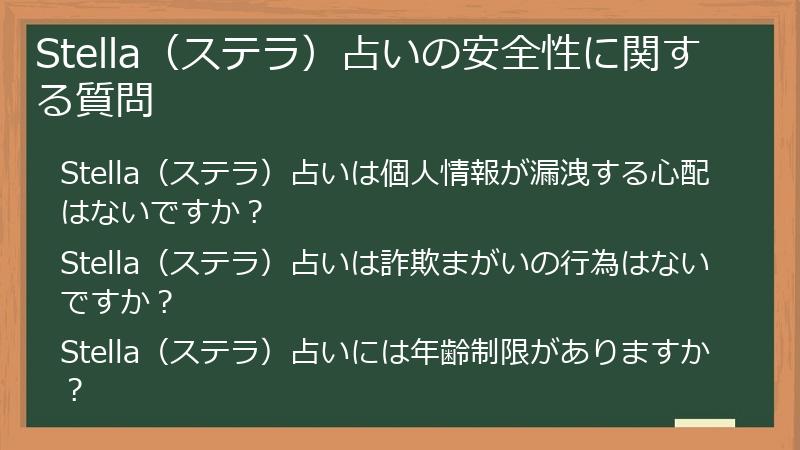 Stella（ステラ）占いの安全性に関する質問

Stella（ステラ）占いは個人情報が漏洩する心配はないですか？

Stella（ステラ）占いは詐欺まがいの行為はないですか？

Stella（ステラ）占いには年齢制限がありますか？